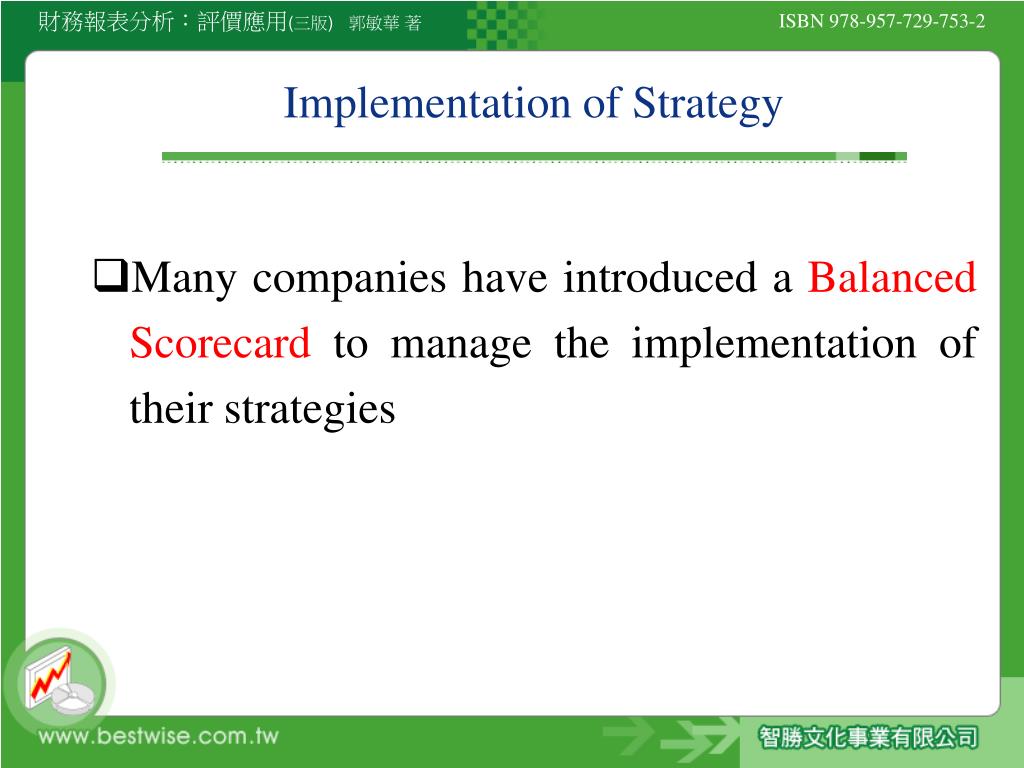 財務報表分析：評價應用(三版) 郭敏華 著

ISBN 978-957-729-753-2

Implementation of Strategy

❑Many companies have introduced a Balanced Scorecard to manage the implementation of their strategies

www.bestwise.com.tw

智勝文化事業有限公司